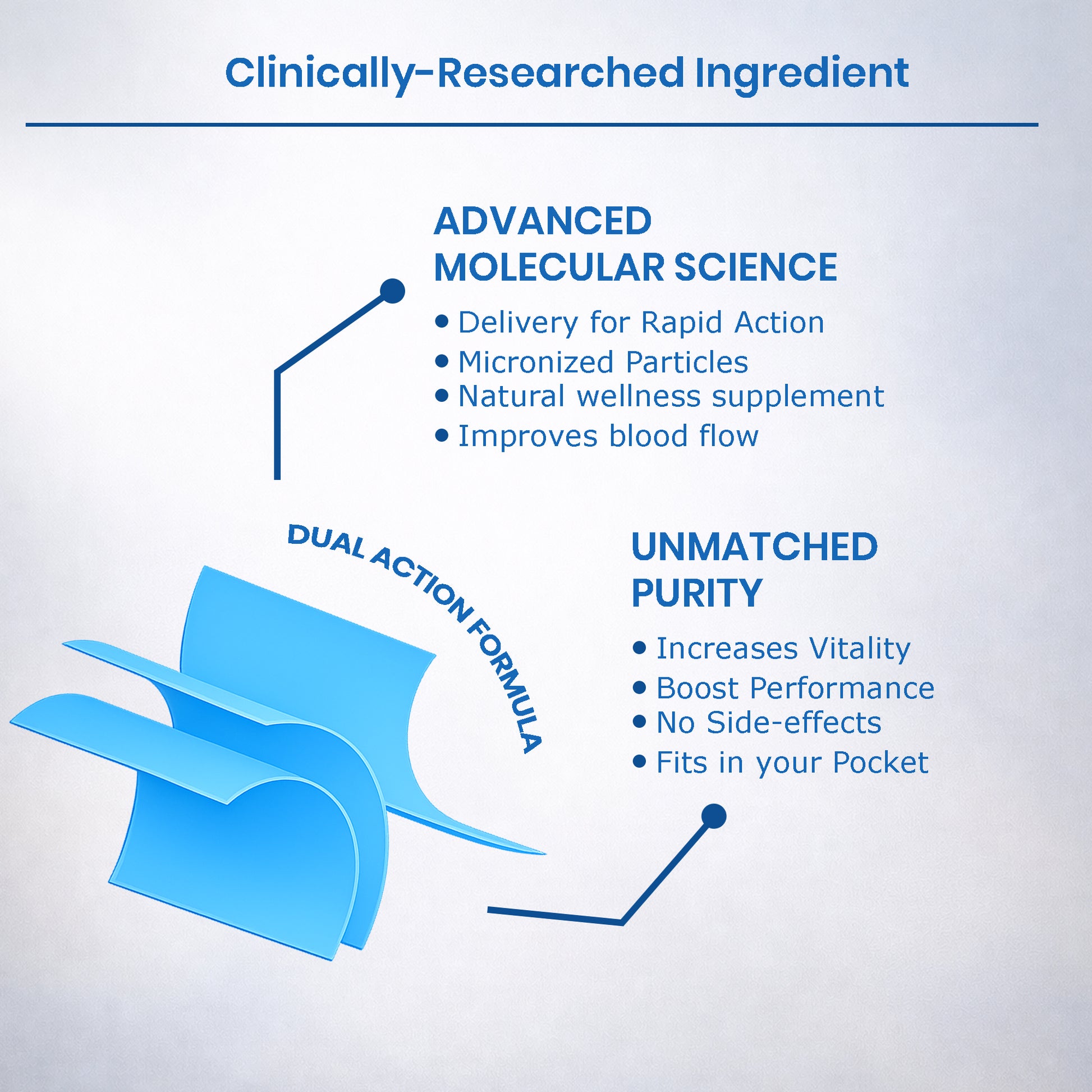 Clinically-Researched Ingredient

ADVANCED
MOLECULAR SCIENCE

• Delivery for Rapid Action
• Micronized Particles
• Natural wellness supplement
• Improves blood flow

DUAL ACTION FORMULA

UNMATCHED
PURITY

• Increases Vitality
• Boost Performance
• No Side-effects
• Fits in your Pocket